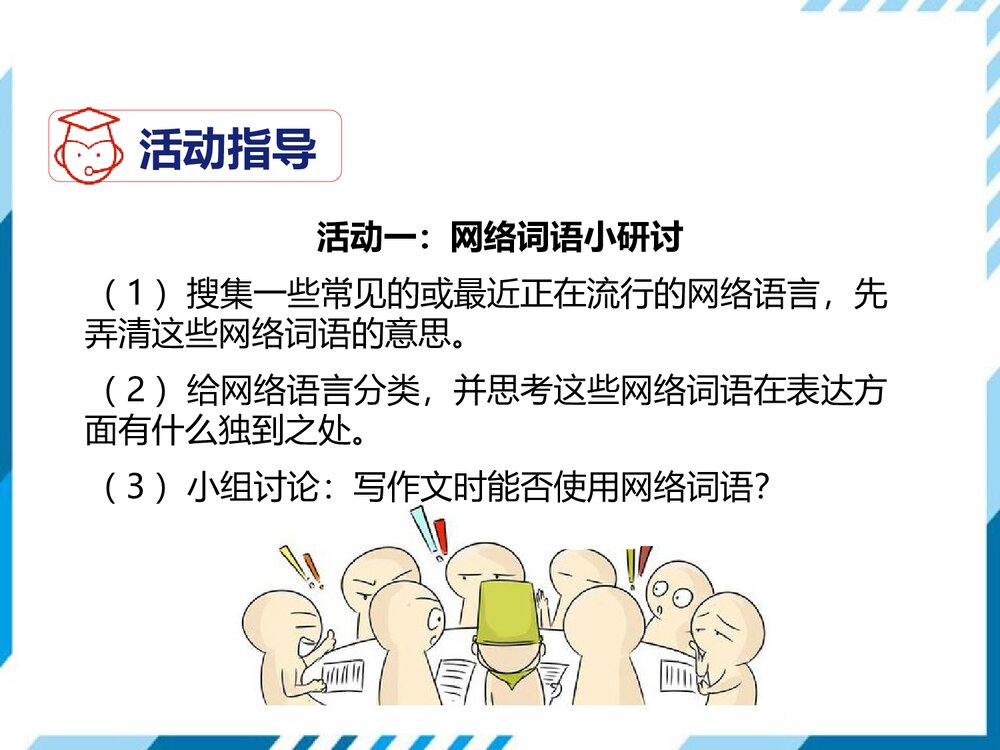 活动指导

活动一：网络词语小研讨

（1）搜集一些常见的或最近正在流行的网络语言，先弄清这些网络词语的意思。

（2）给网络语言分类，并思考这些网络词语在表达方面有什么独到之处。

（3）小组讨论：写作文时能否使用网络词语？